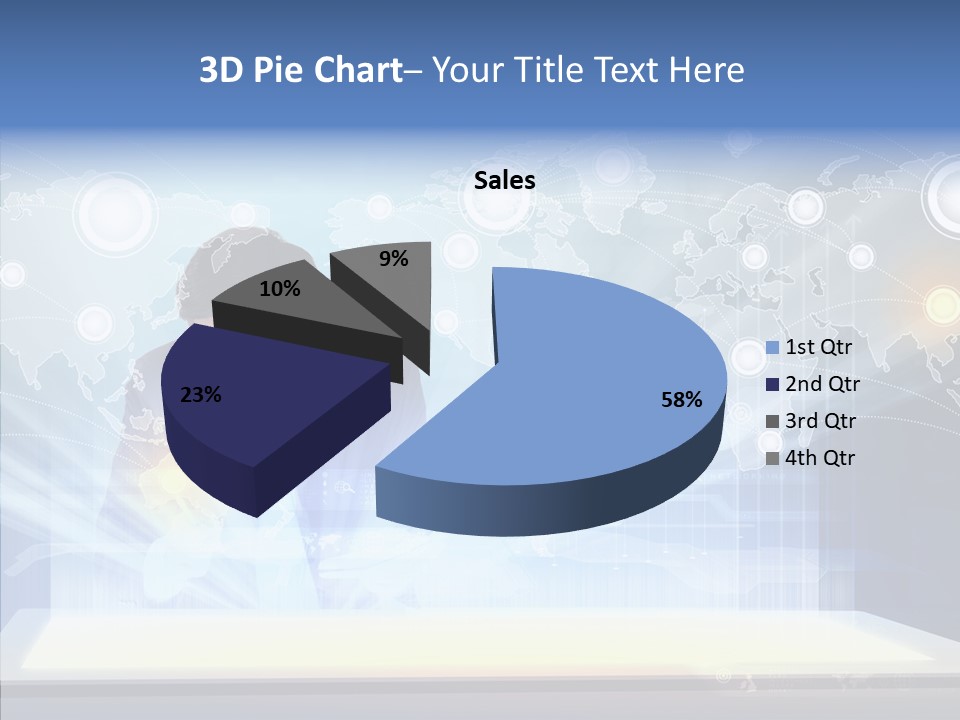 3D Pie Chart– Your Title Text Here

Sales

9%
10%
23%
58%

1st Qtr
2nd Qtr
3rd Qtr
4th Qtr